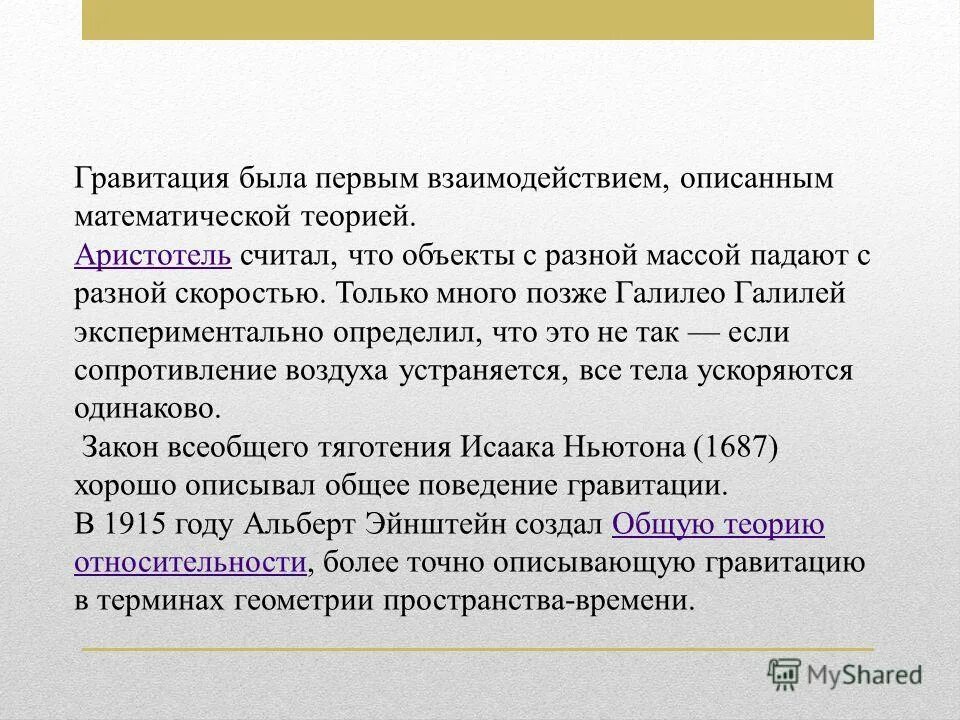 Гравитация была первым взаимодействием, описанным математической теорией.
Аристотель считал, что объекты с разной массой падают с разной скоростью. Только много позже Галилео Галилей экспериментально определил, что это не так — если сопротивление воздуха устраняется, все тела ускоряются одинаково.
Закон всеобщего тяготения Исаака Ньютона (1687) хорошо описывал общее поведение гравитации.
В 1915 году Альберт Эйнштейн создал Общую теорию относительности, более точно описывающую гравитацию в терминах геометрии пространства-времени.

MyShared